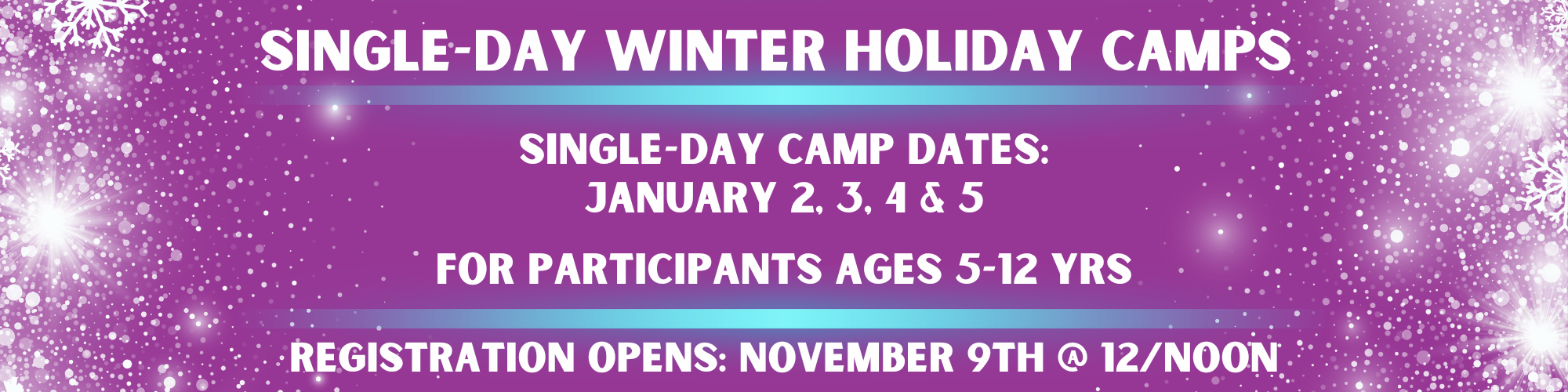 SINGLE-DAY WINTER HOLIDAY CAMPS

SINGLE-DAY CAMP DATES:
JANUARY 2, 3, 4 & 5

FOR PARTICIPANTS AGES 5-12 YRS

REGISTRATION OPENS: NOVEMBER 9TH @ 12/NOON